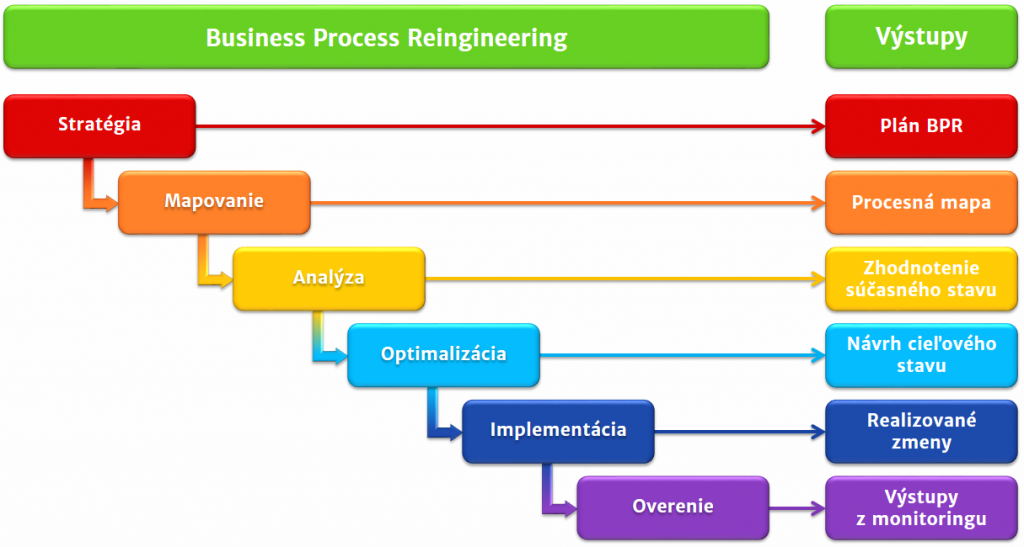 Business Process Reingineering

Výstupy

Stratégia

Plán BPR

Mapovanie

Procesná mapa

Analýza

Zhodnotenie súčasného stavu

Optimalizácia

Návrh cieľového stavu

Implementácia

Realizované zmeny

Overenie

Výstupy z monitoringu